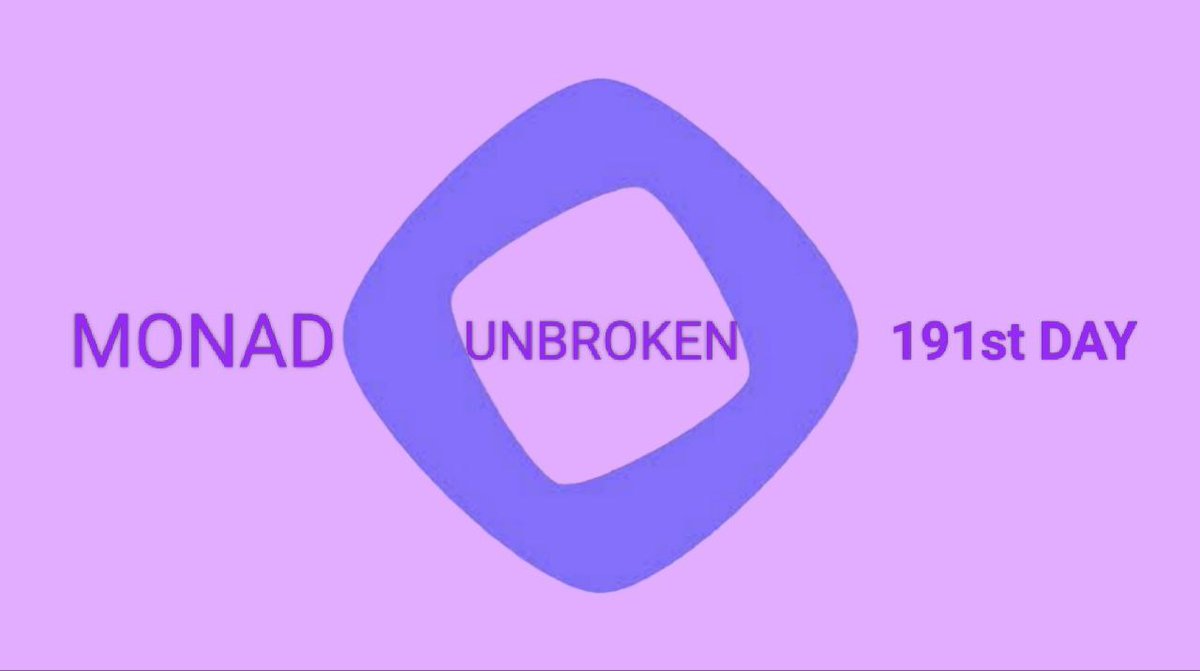 MONAD UNBROKEN 191st DAY